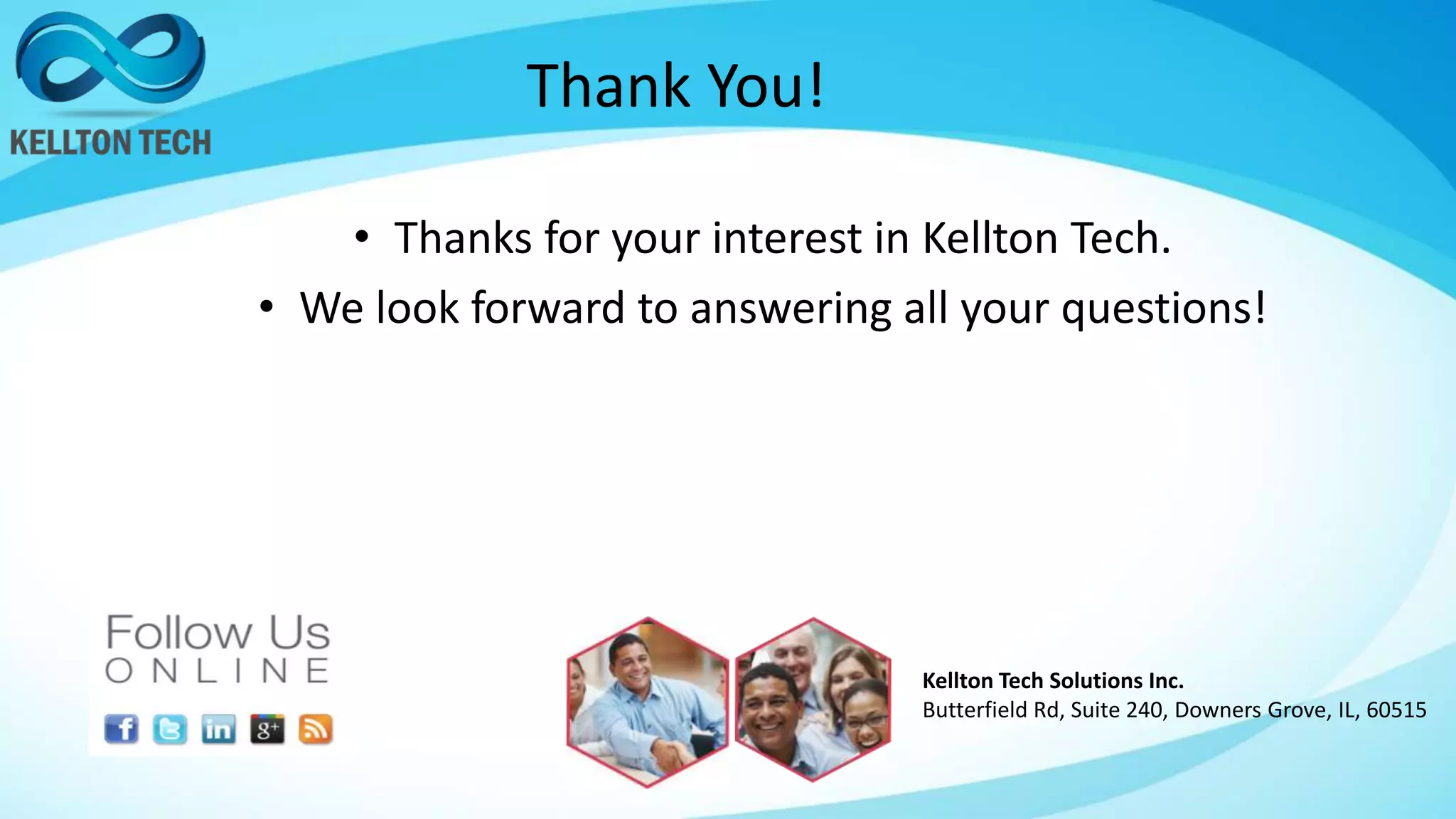 KELLTON TECH

Thank You!

• Thanks for your interest in Kellton Tech.
• We look forward to answering all your questions!

Follow Us
ONLINE

f in g+

Kellton Tech Solutions Inc.
Butterfield Rd, Suite 240, Downers Grove, IL, 60515